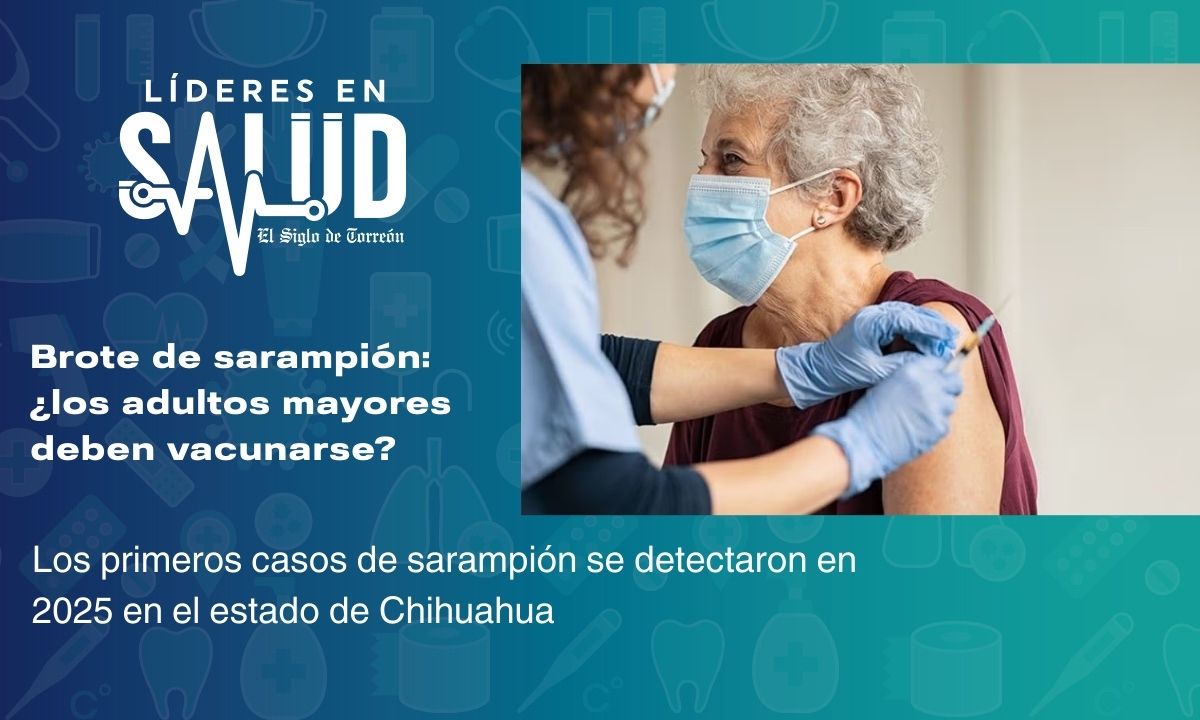 LÍDERES EN SALUD

El Siglo de Torreón

Brote de sarampión: ¿los adultos mayores deben vacunarse?

Los primeros casos de sarampión se detectaron en 2025 en el estado de Chihuahua